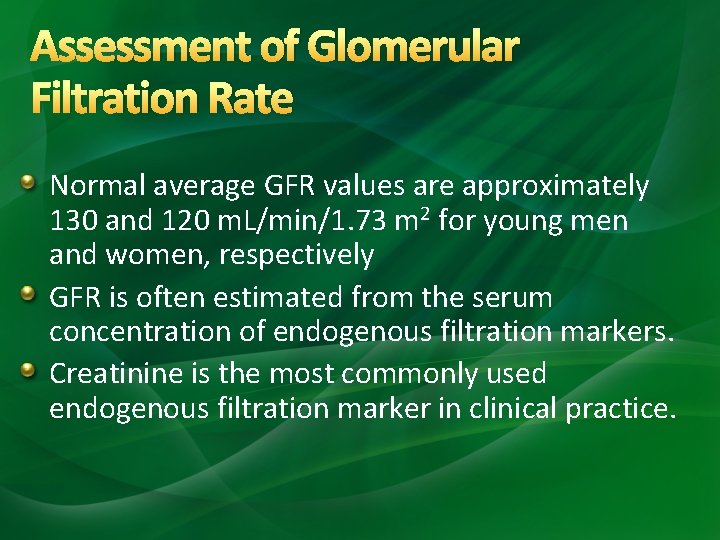 Assessment of Glomerular Filtration Rate

Normal average GFR values are approximately 130 and 120 mL/min/1.73 $m^2$ for young men and women, respectively

GFR is often estimated from the serum concentration of endogenous filtration markers.

Creatinine is the most commonly used endogenous filtration marker in clinical practice.